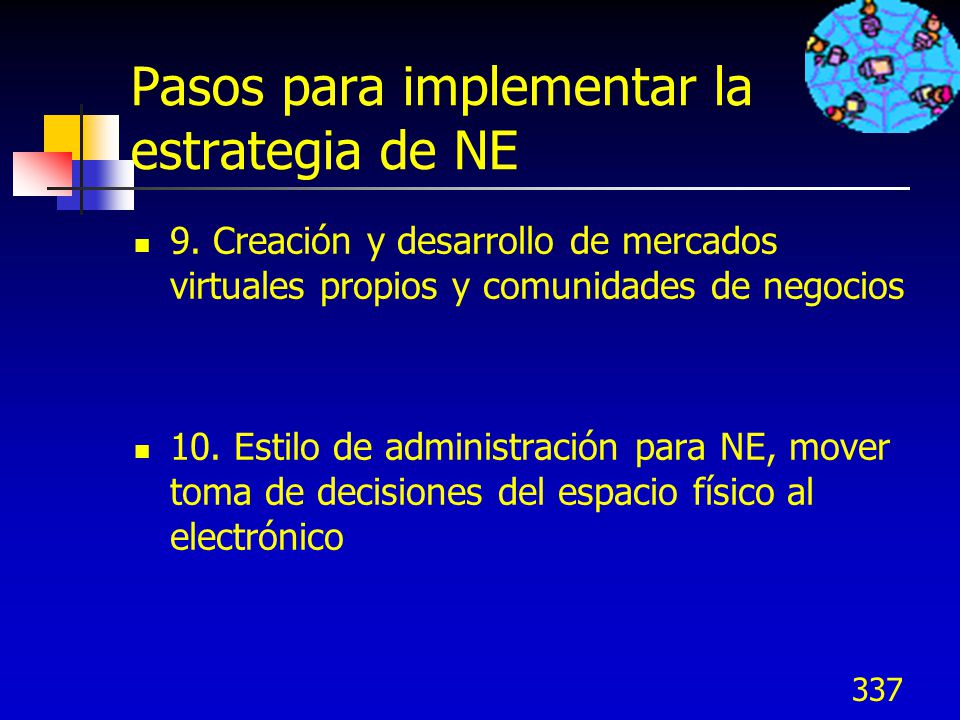 Pasos para implementar la estrategia de NE

9. Creación y desarrollo de mercados virtuales propios y comunidades de negocios

10. Estilo de administración para NE, mover toma de decisiones del espacio físico al electrónico

337